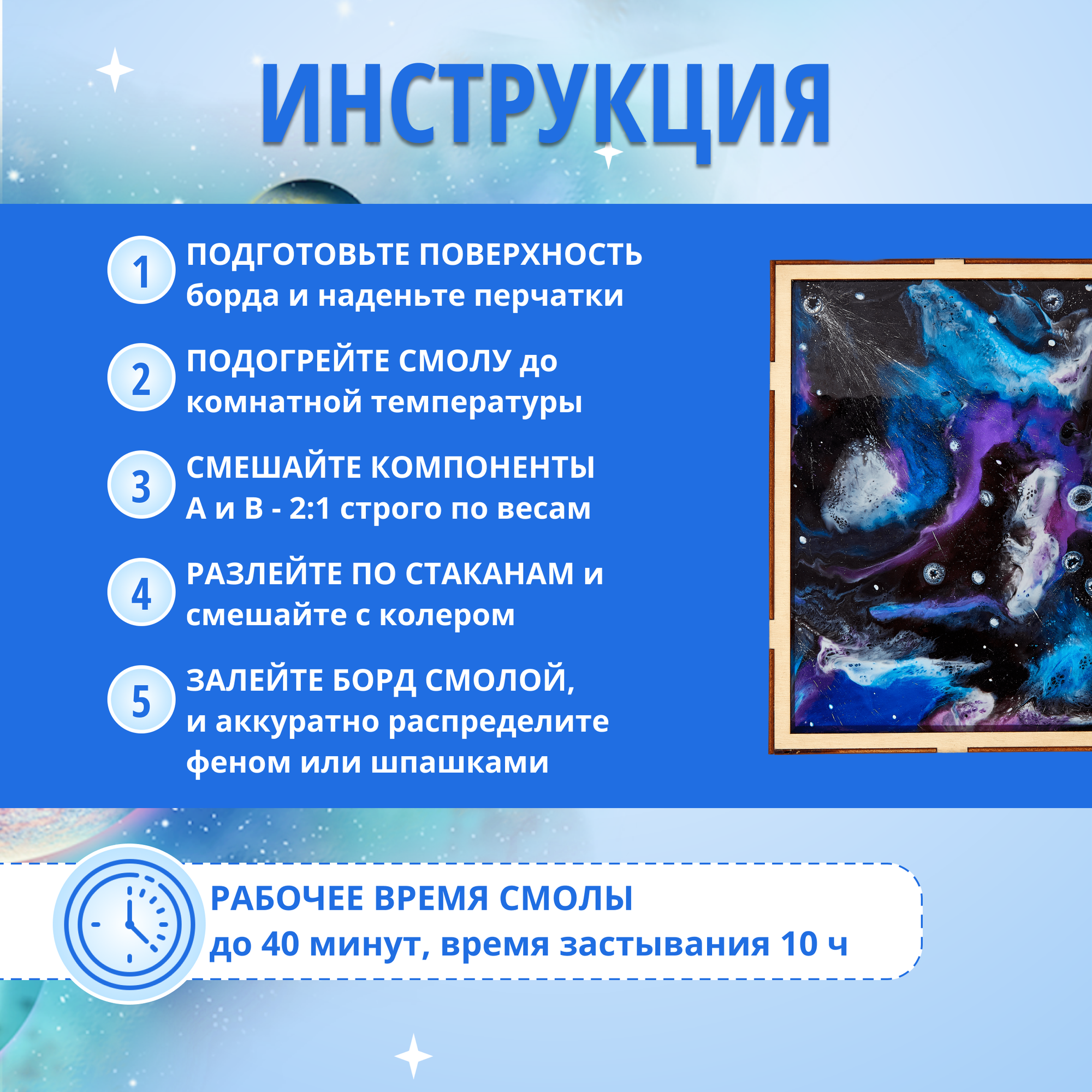 ИНСТРУКЦИЯ

1 ПОДГОТОВЬТЕ ПОВЕРХНОСТЬ борда и наденьте перчатки

2 ПОДОГРЕЙТЕ СМОЛУ до комнатной температуры

3 СМЕШАЙТЕ КОМПОНЕНТЫ А и В - 2:1 строго по весам

4 РАЗЛЕЙТЕ ПО СТАКАНАМ и смешайте с колером

5 ЗАЛЕЙТЕ БОРД СМОЛОЙ, и аккуратно распределите феном или шпашками

РАБОЧЕЕ ВРЕМЯ СМОЛЫ до 40 минут, время застывания 10 ч